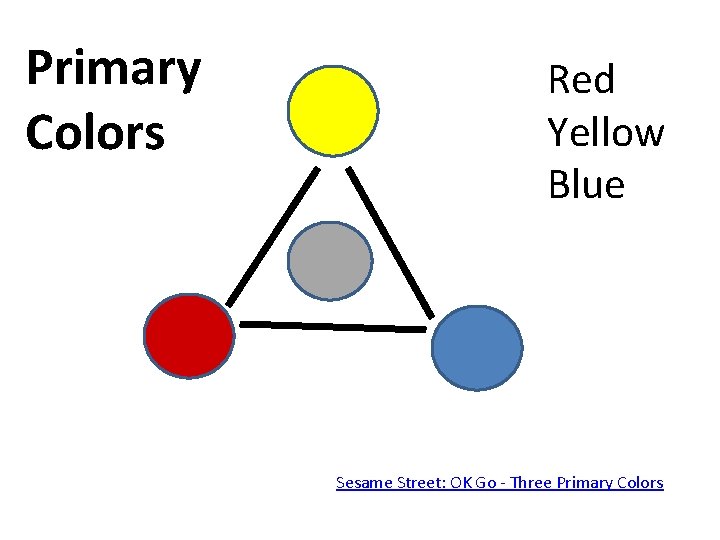 Primary Colors

Red
Yellow
Blue

Sesame Street: OK Go - Three Primary Colors